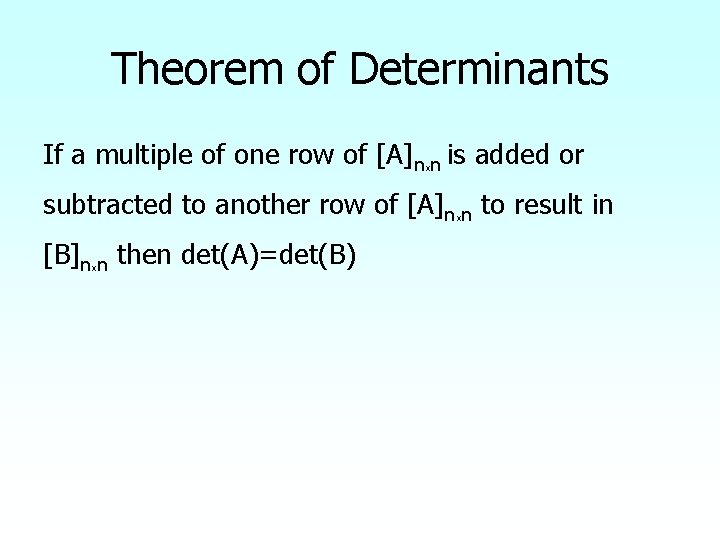 Theorem of Determinants

If a multiple of one row of $[A]_{n \times n}$ is added or subtracted to another row of $[A]_{n \times n}$ to result in $[B]_{n \times n}$ then det(A)=det(B)